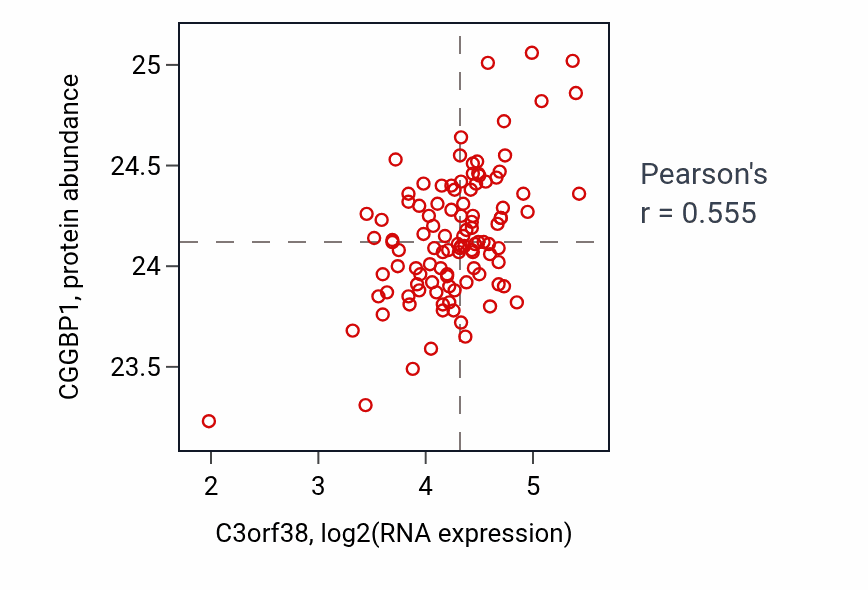 CGGBP1, protein abundance

25

24.5

24

23.5

2

3

4

5

C3orf38, log2(RNA expression)

Pearson's r = 0.555